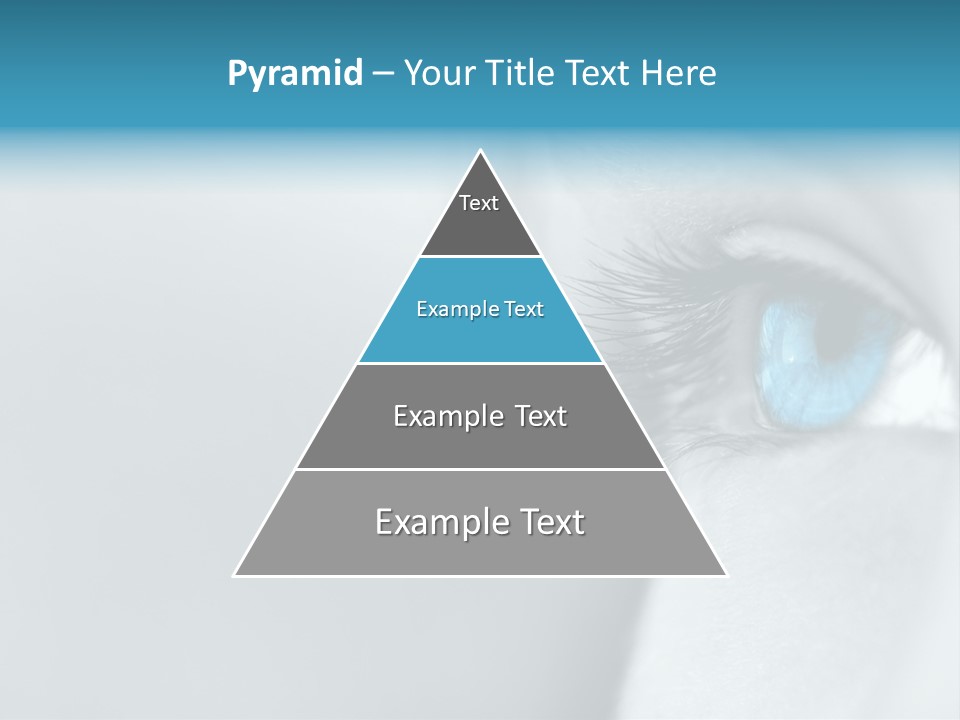 Pyramid – Your Title Text Here

Text

Example Text

Example Text

Example Text